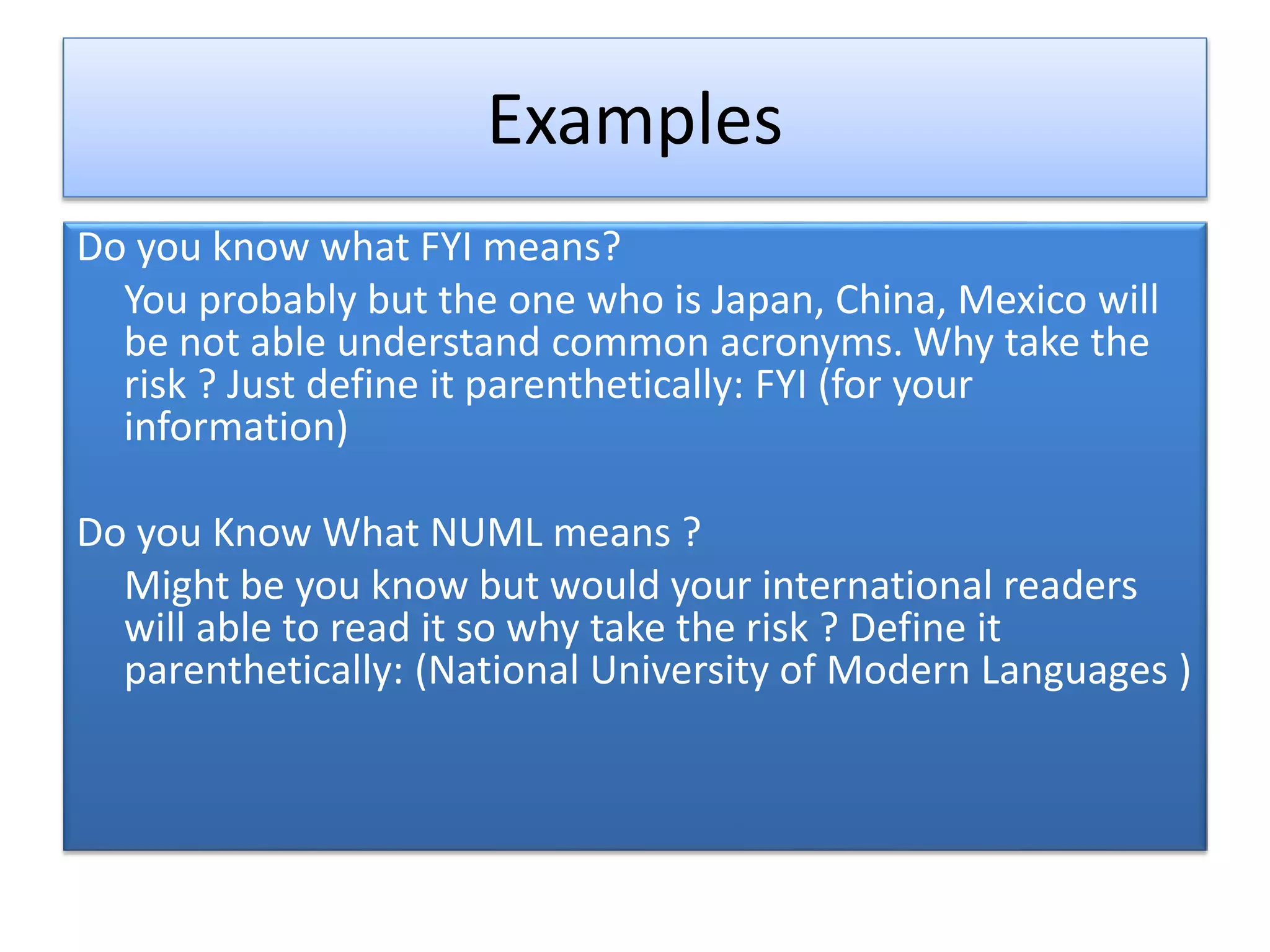 Examples

Do you know what FYI means?

You probably but the one who is Japan, China, Mexico will be not able understand common acronyms. Why take the risk ? Just define it parenthetically: FYI (for your information)

Do you Know What NUML means ?

Might be you know but would your international readers will able to read it so why take the risk ? Define it parenthetically: (National University of Modern Languages )